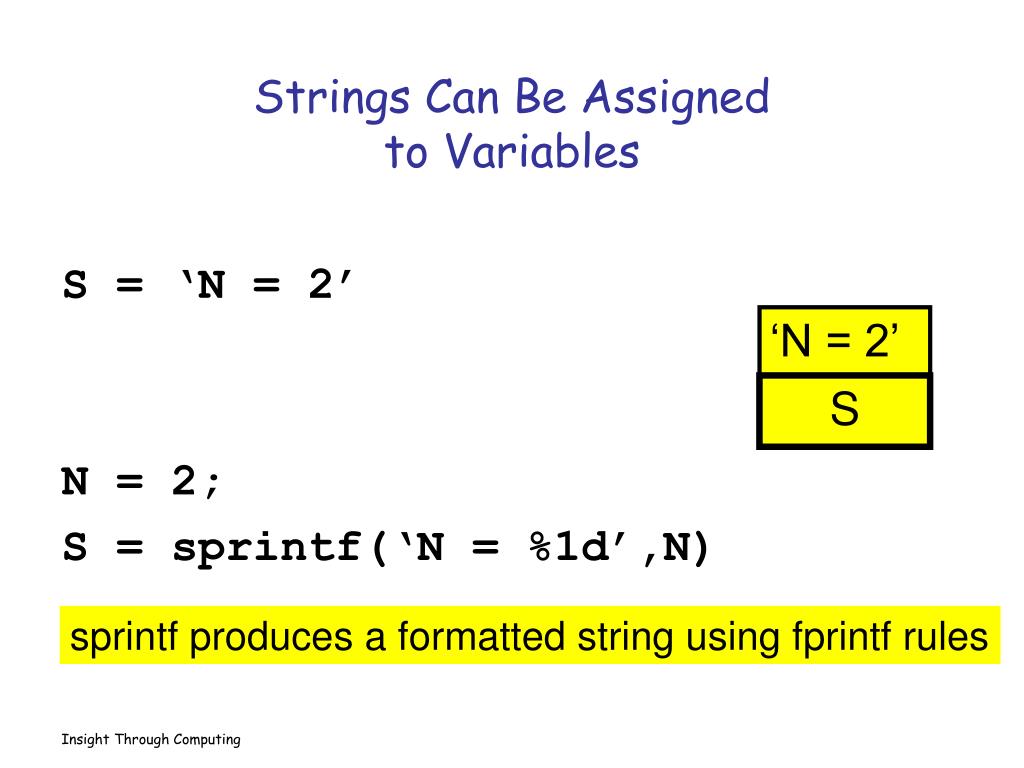 Strings Can Be Assigned to Variables

S = ‘N = 2’

‘N = 2’

S

N = 2;

S = sprintf(‘N = %1d’,N)

sprintf produces a formatted string using fprintf rules

Insight Through Computing